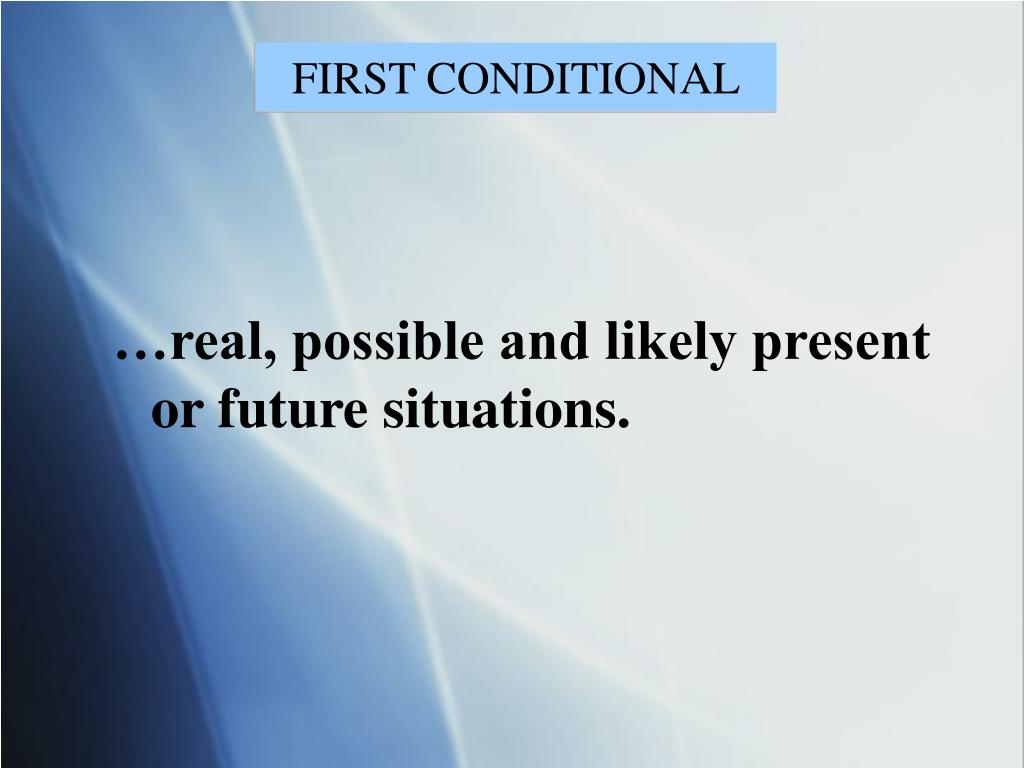 FIRST CONDITIONAL

…real, possible and likely present or future situations.